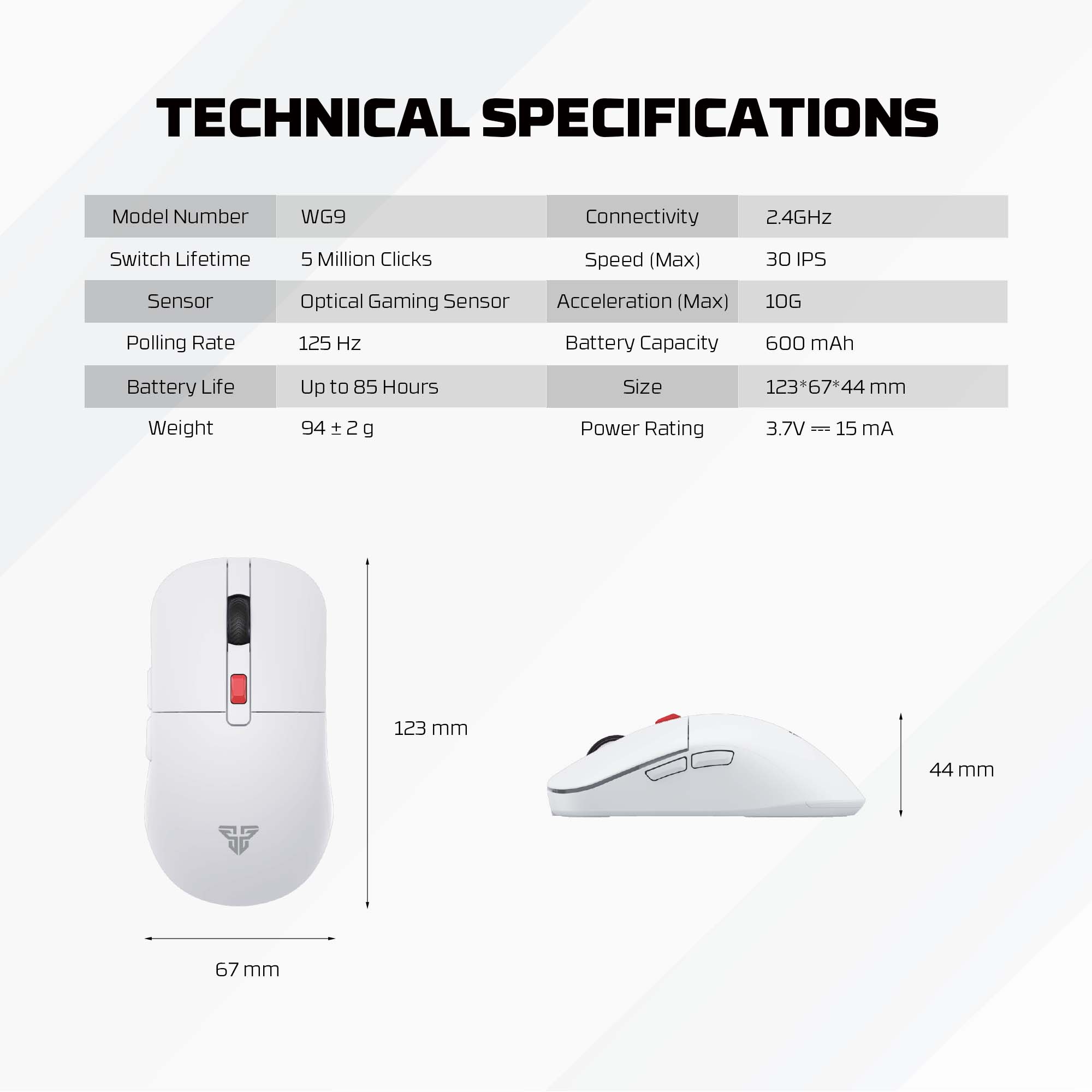 TECHNICAL SPECIFICATIONS

| Model Number | WG9 | Connectivity | 2.4GHz |
|---|---|---|---|
| Switch Lifetime | 5 Million Clicks | Speed (Max) | 30 IPS |
| Sensor | Optical Gaming Sensor | Acceleration (Max) | 10G |
| Polling Rate | 125 Hz | Battery Capacity | 600 mAh |
| Battery Life | Up to 85 Hours | Size | 123*67*44 mm |
| Weight | 94 ± 2 g | Power Rating | 3.7V ⎓ 15 mA |

123 mm

67 mm

44 mm